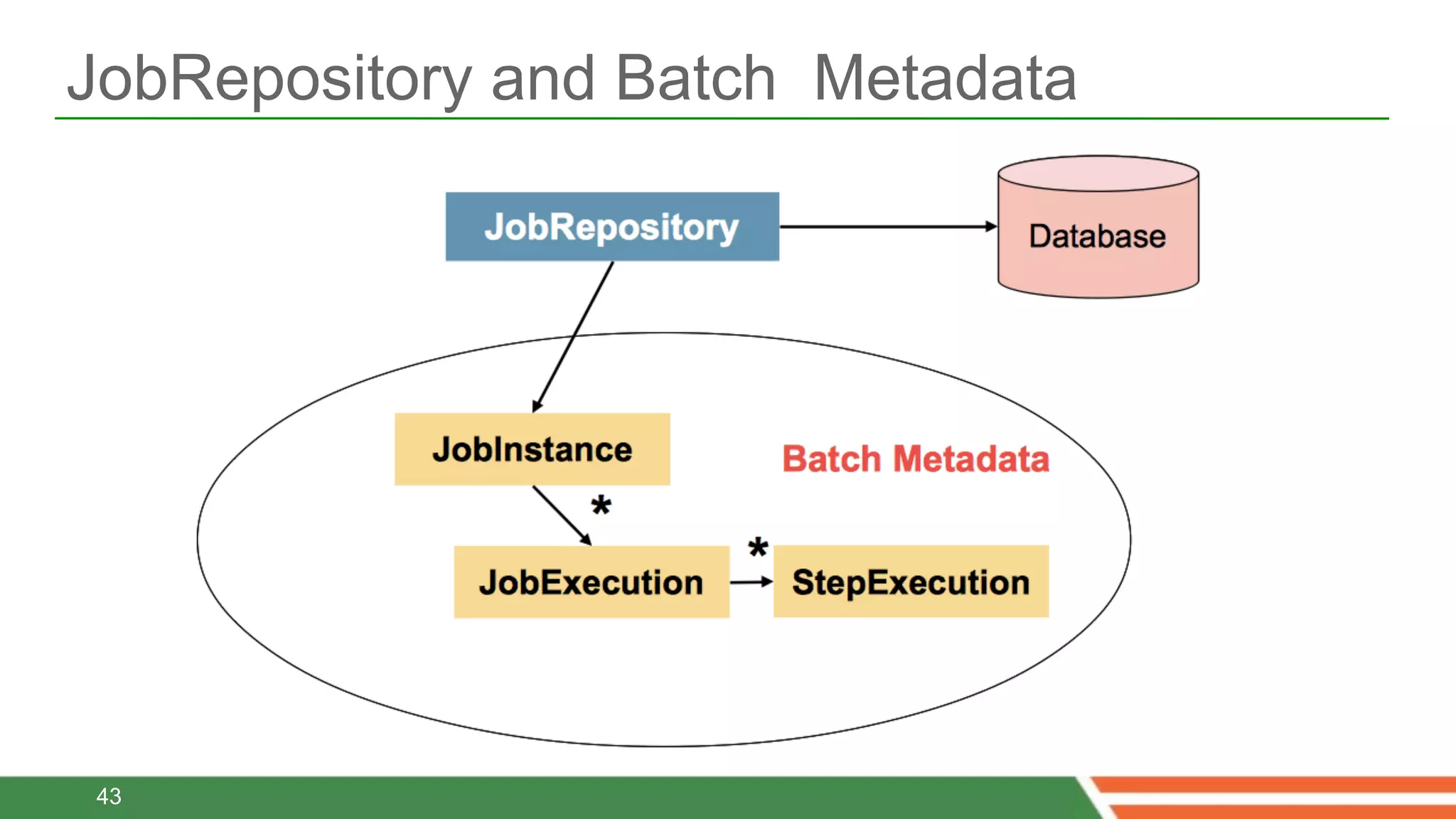 JobRepository and Batch  Metadata

JobRepository

Database

JobInstance

Batch Metadata

*

*

JobExecution

StepExecution

43